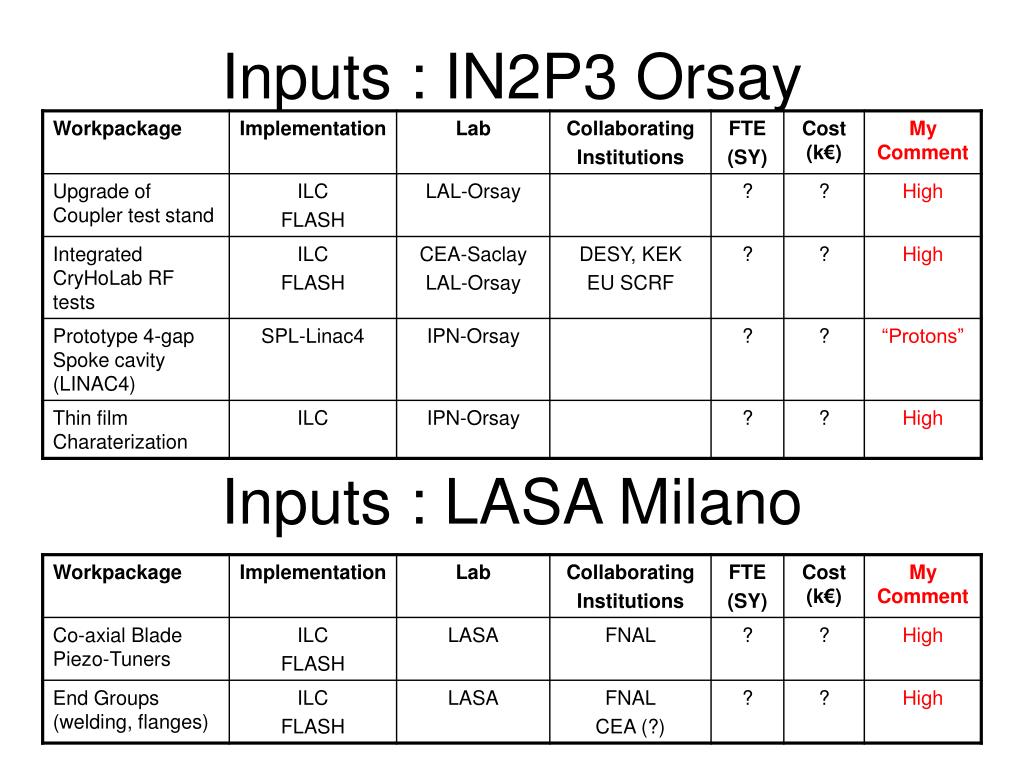 Inputs : IN2P3 Orsay

| Workpackage | Implementation | Lab | Collaborating Institutions | FTE (SY) | Cost (k€) | My Comment |
|---|---|---|---|---|---|---|
| Upgrade of Coupler test stand | ILC FLASH | LAL-Orsay | | ? | ? | High |
| Integrated CryHoLab RF tests | ILC FLASH | CEA-Saclay LAL-Orsay | DESY, KEK EU SCRF | ? | ? | High |
| Prototype 4-gap Spoke cavity (LINAC4) | SPL-Linac4 | IPN-Orsay | | ? | ? | “Protons” |
| Thin film Charaterization | ILC | IPN-Orsay | | ? | ? | High |

Inputs : LASA Milano

| Workpackage | Implementation | Lab | Collaborating Institutions | FTE (SY) | Cost (k€) | My Comment |
|---|---|---|---|---|---|---|
| Co-axial Blade Piezo-Tuners | ILC FLASH | LASA | FNAL | ? | ? | High |
| End Groups (welding, flanges) | ILC FLASH | LASA | FNAL CEA (?) | ? | ? | High |